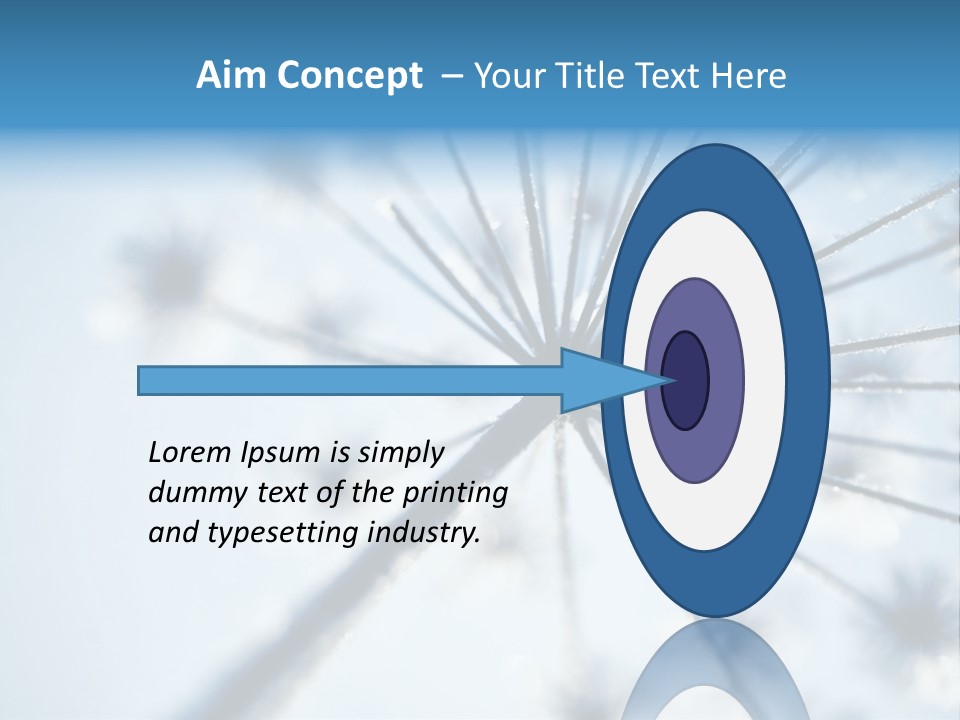 Aim Concept – Your Title Text Here

Lorem Ipsum is simply dummy text of the printing and typesetting industry.